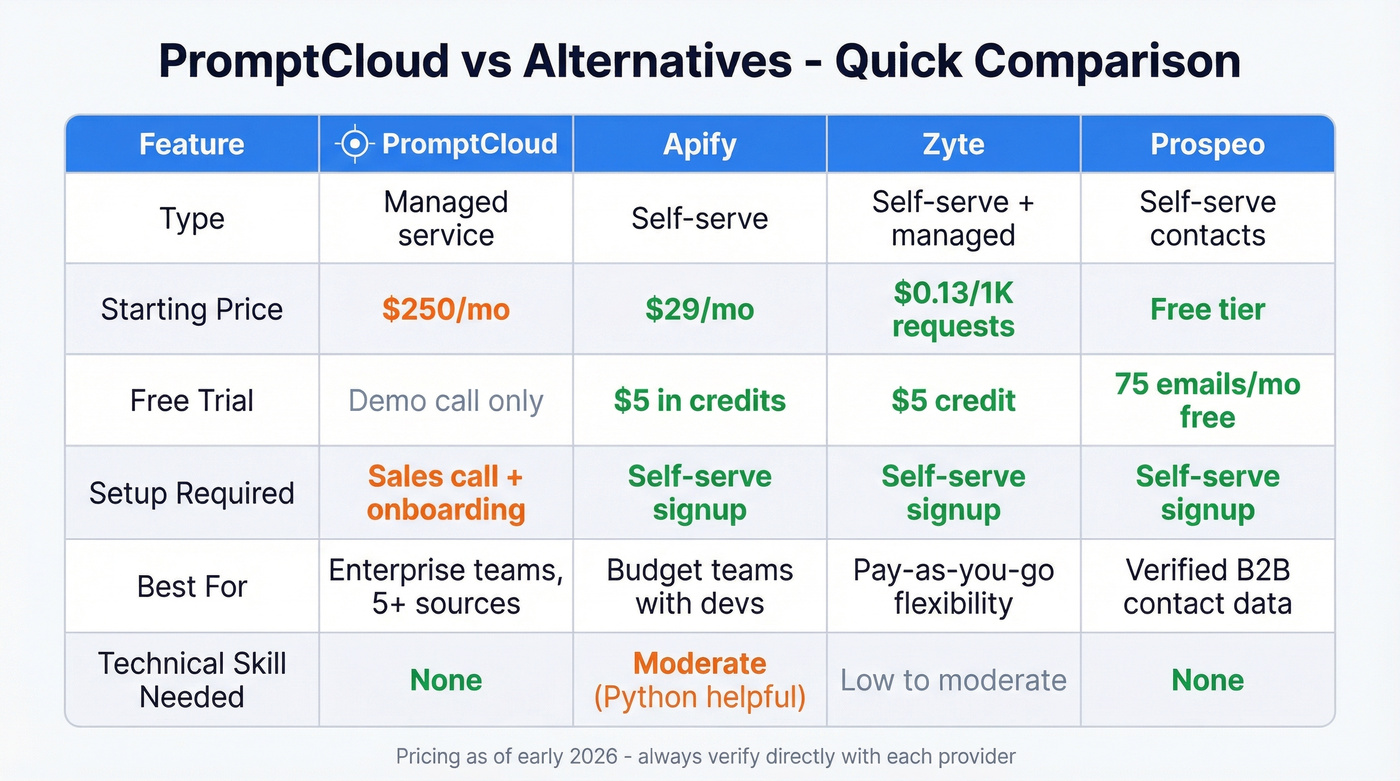 PromptCloud vs Alternatives - Quick Comparison

| Feature | PromptCloud | Apify | Zyte | Prospeo |
|---|---|---|---|---|
| Type | Managed service | Self-serve | Self-serve + managed | Self-serve contacts |
| Starting Price | $250/mo | $29/mo | $0.13/1K requests | Free tier |
| Free Trial | Demo call only | $5 in credits | $5 credit | 75 emails/mo free |
| Setup Required | Sales call + onboarding | Self-serve signup | Self-serve signup | Self-serve signup |
| Best For | Enterprise teams, 5+ sources | Budget teams with devs | Pay-as-you-go flexibility | Verified B2B contact data |
| Technical Skill Needed | None | Moderate (Python helpful) | Low to moderate | None |

Pricing as of early 2026 - always verify directly with each provider